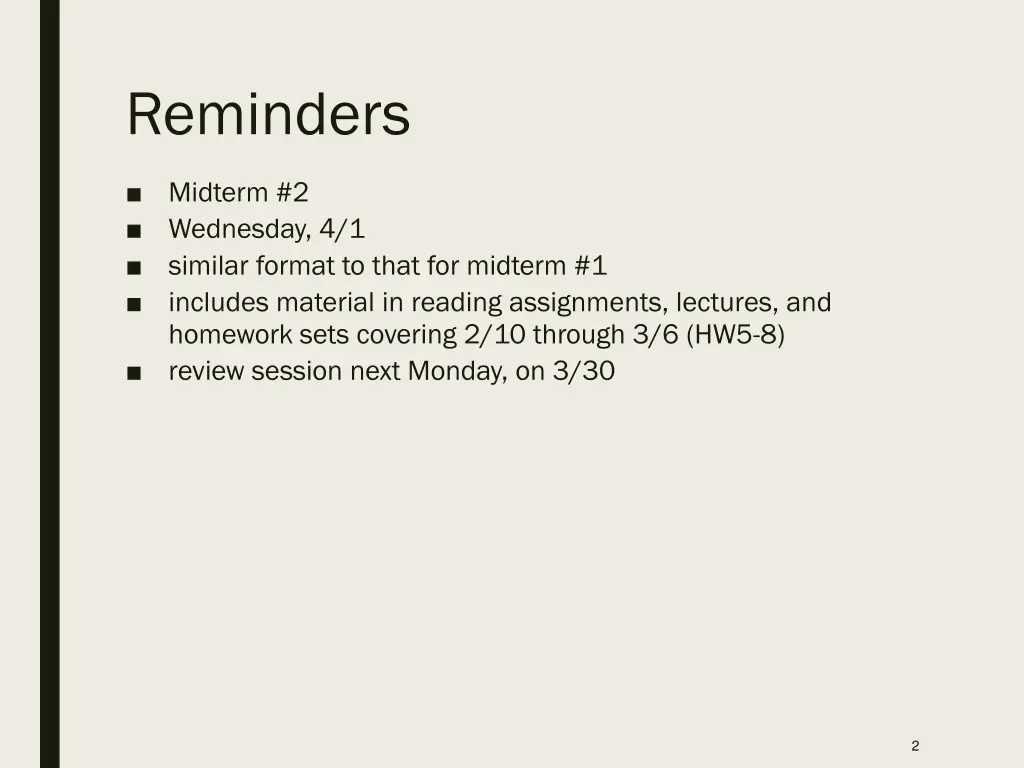 Reminders

■ Midterm #2
■ Wednesday, 4/1
■ similar format to that for midterm #1
■ includes material in reading assignments, lectures, and homework sets covering 2/10 through 3/6 (HW5-8)
■ review session next Monday, on 3/30

2